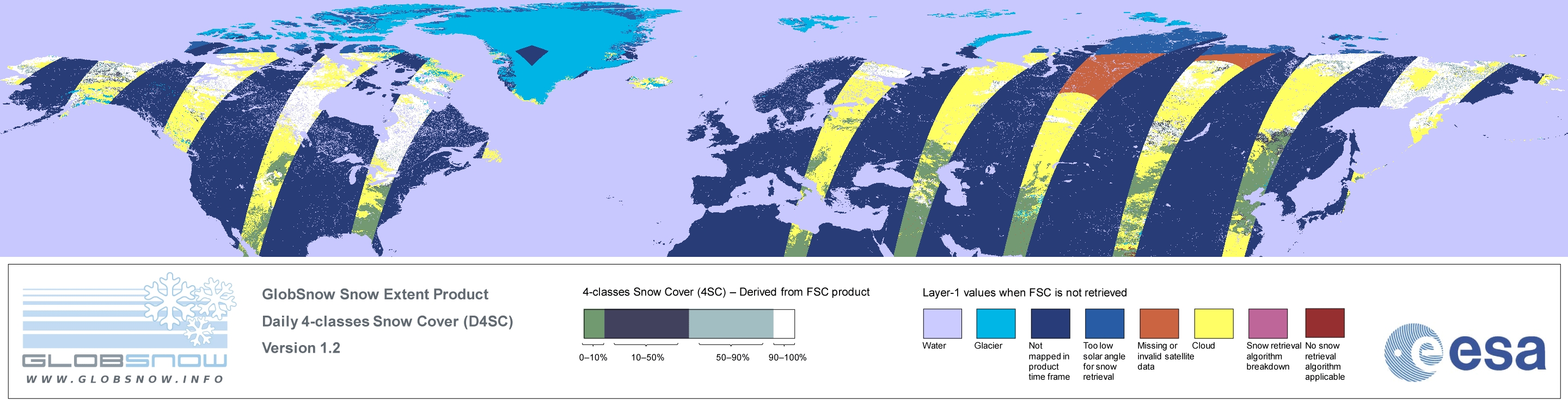 GLOBSNOW
WWW.GLOBSNOW.INFO

GlobSnow Snow Extent Product
Daily 4-classes Snow Cover (D4SC)
Version 1.2

4-classes Snow Cover (4SC) – Derived from FSC product

0–10%
10–50%
50–90%
90–100%

Layer-1 values when FSC is not retrieved

Water
Glacier
Not mapped in product time frame
Too low solar angle for snow retrieval
Missing or invalid satellite data
Cloud
Snow retrieval algorithm breakdown
No snow retrieval algorithm applicable

esa